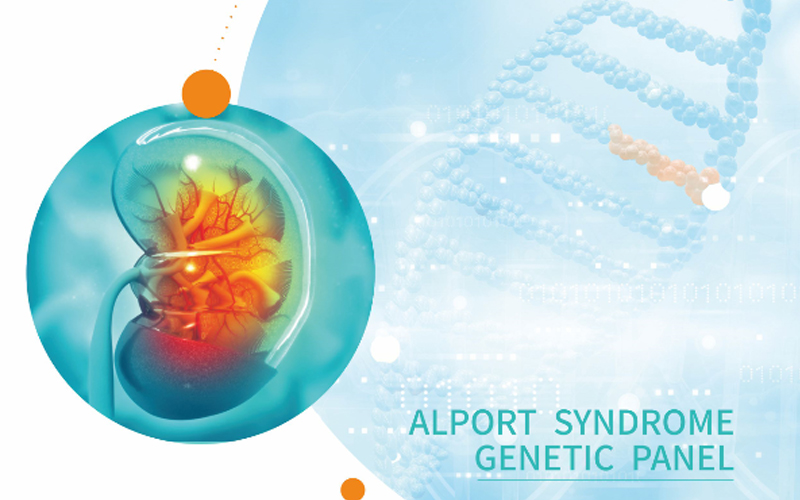 ALPORT SYNDROME
GENETIC PANEL